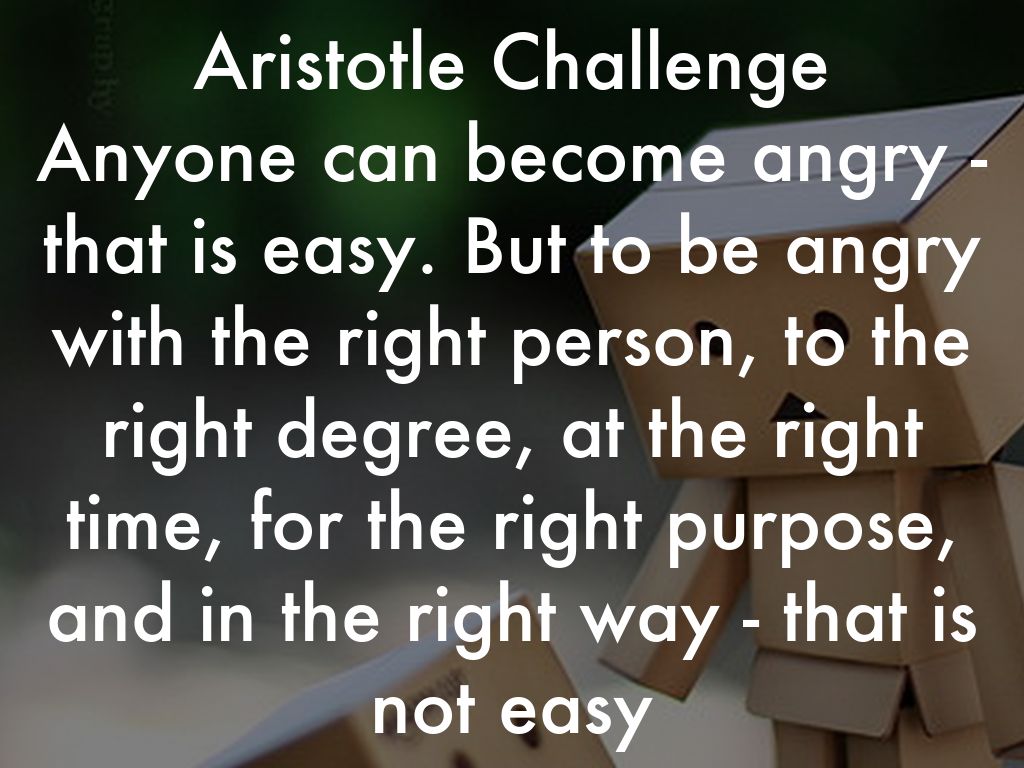 Aristotle Challenge
Anyone can become angry - that is easy. But to be angry with the right person, to the right degree, at the right time, for the right purpose, and in the right way - that is not easy